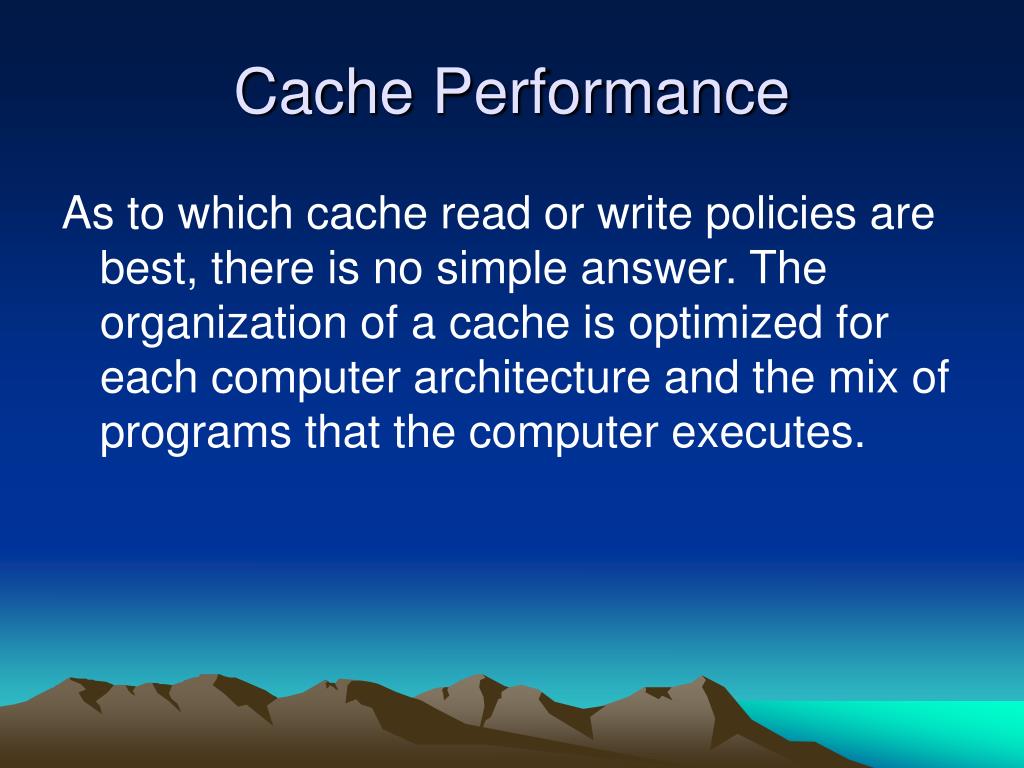 Cache Performance

As to which cache read or write policies are best, there is no simple answer. The organization of a cache is optimized for each computer architecture and the mix of programs that the computer executes.